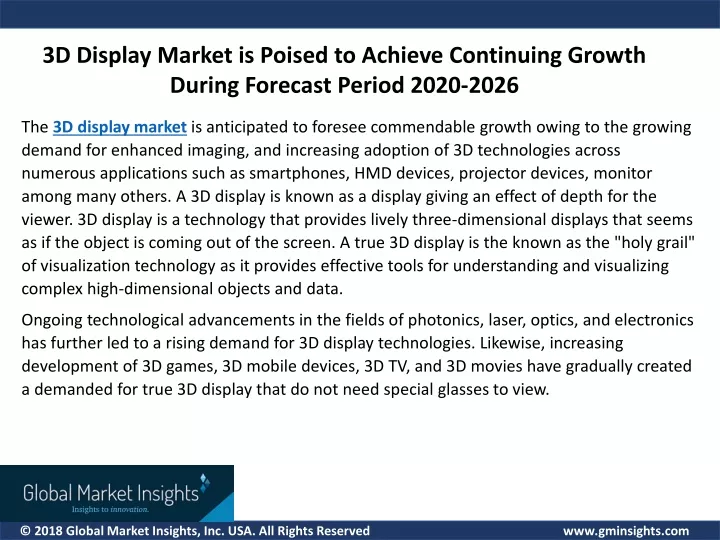 3D Display Market is Poised to Achieve Continuing Growth During Forecast Period 2020-2026

The 3D display market is anticipated to foresee commendable growth owing to the growing demand for enhanced imaging, and increasing adoption of 3D technologies across numerous applications such as smartphones, HMD devices, projector devices, monitor among many others. A 3D display is known as a display giving an effect of depth for the viewer. 3D display is a technology that provides lively three-dimensional displays that seems as if the object is coming out of the screen. A true 3D display is the known as the "holy grail" of visualization technology as it provides effective tools for understanding and visualizing complex high-dimensional objects and data.

Ongoing technological advancements in the fields of photonics, laser, optics, and electronics has further led to a rising demand for 3D display technologies. Likewise, increasing development of 3D games, 3D mobile devices, 3D TV, and 3D movies have gradually created a demanded for true 3D display that do not need special glasses to view.

Global Market Insights
Insights to innovation.

© 2018 Global Market Insights, Inc. USA. All Rights Reserved

www.gminsights.com